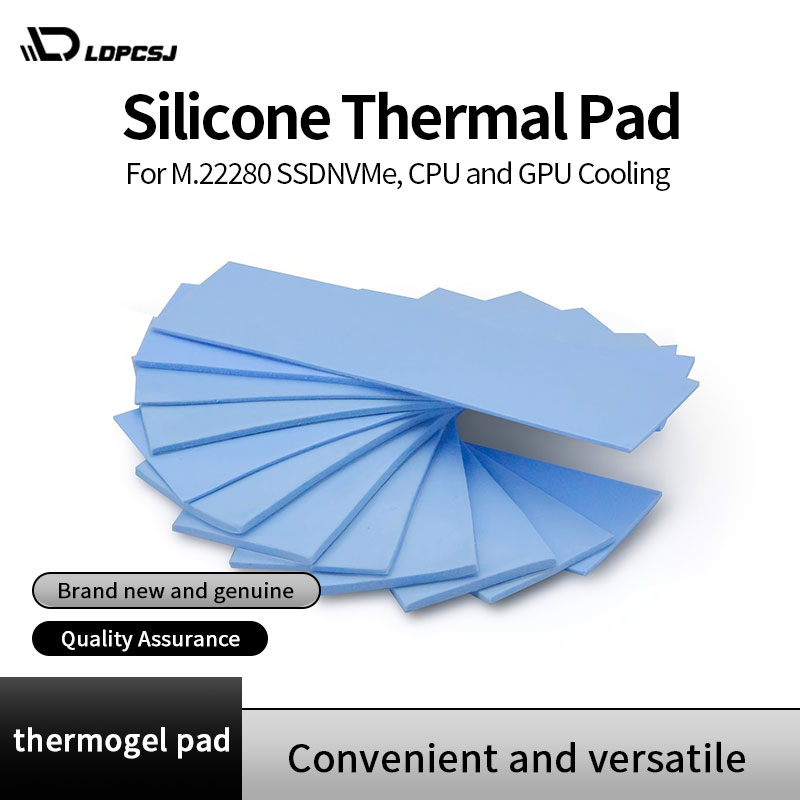 LDPCSJ

Silicone Thermal Pad

For M.22280 SSDNVMe, CPU and GPU Cooling

Brand new and genuine

Quality Assurance

thermogel pad

Convenient and versatile